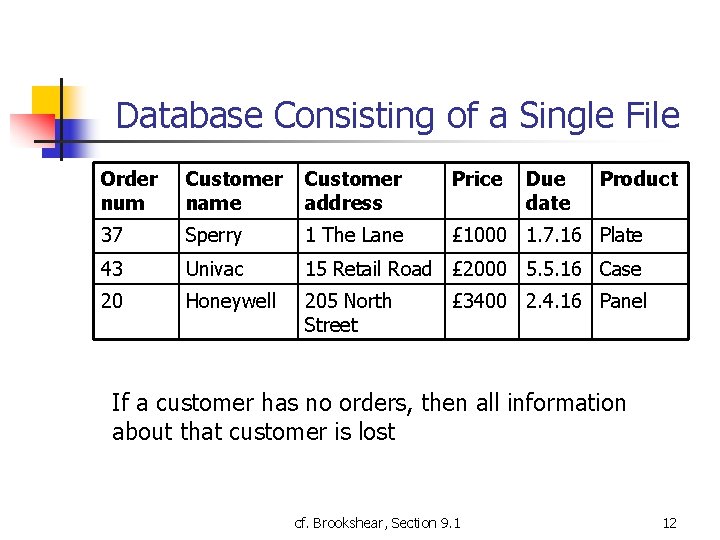 Database Consisting of a Single File

| Order num | Customer name | Customer address | Price | Due date | Product |
|---|---|---|---|---|---|
| 37 | Sperry | 1 The Lane | £1000 | 1.7.16 | Plate |
| 43 | Univac | 15 Retail Road | £2000 | 5.5.16 | Case |
| 20 | Honeywell | 205 North Street | £3400 | 2.4.16 | Panel |

If a customer has no orders, then all information about that customer is lost

cf. Brookshear, Section 9.1

12